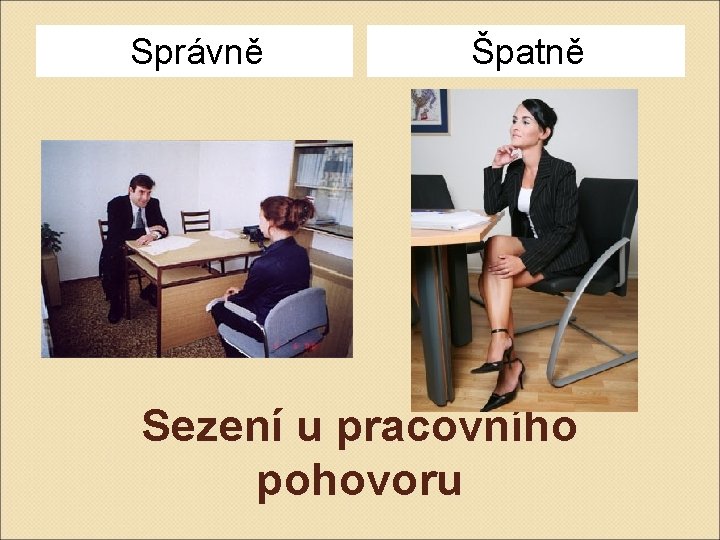 Správně

Špatně

Sezení u pracovního pohovoru